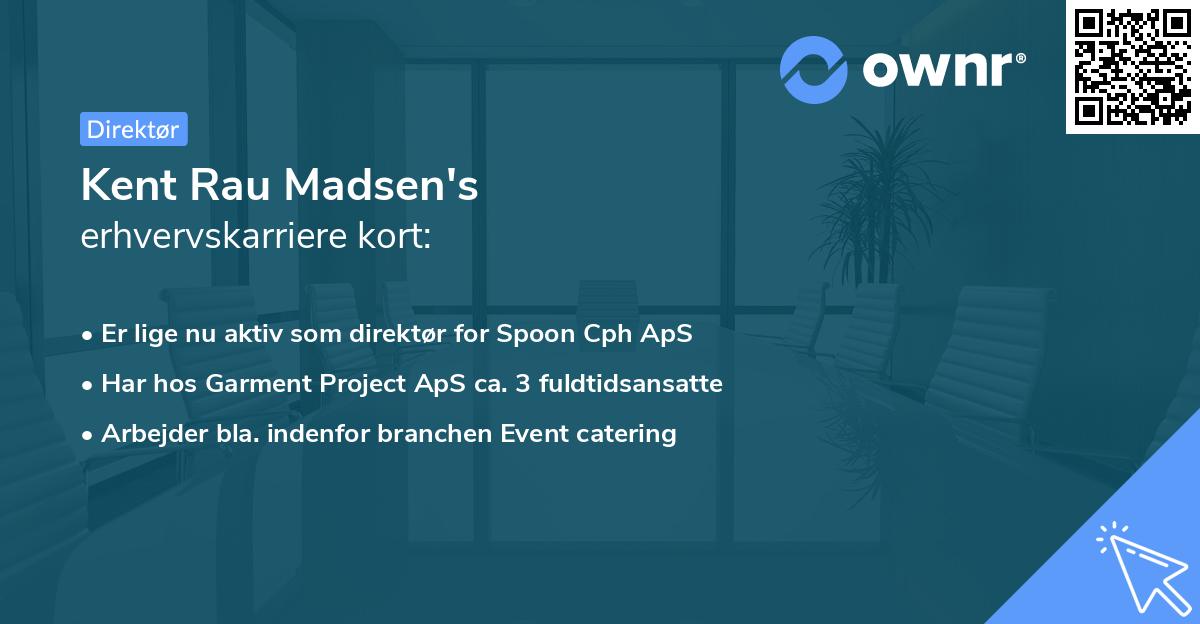 ownr®

Direktør

Kent Rau Madsen's
erhvervskarriere kort:

• Er lige nu aktiv som direktør for Spoon Cph ApS
• Har hos Garment Project ApS ca. 3 fuldtidsansatte
• Arbejder bla. indenfor branchen Event catering